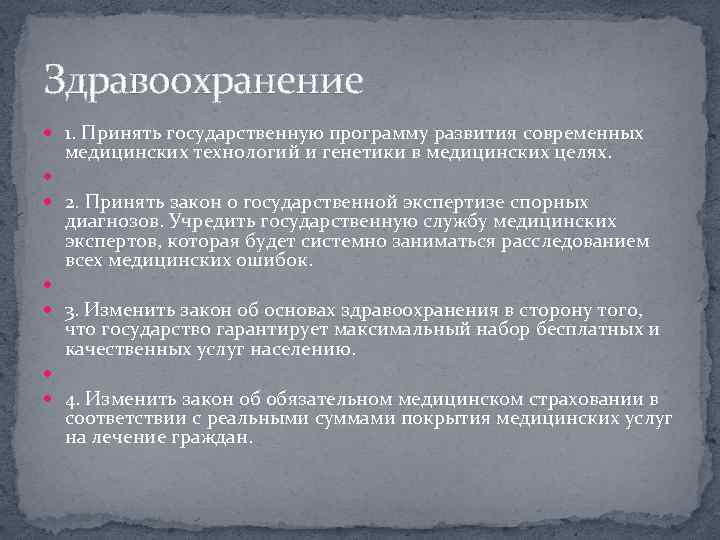 Здравоохранение

1. Принять государственную программу развития современных медицинских технологий и генетики в медицинских целях.

2. Принять закон о государственной экспертизе спорных диагнозов. Учредить государственную службу медицинских экспертов, которая будет системно заниматься расследованием всех медицинских ошибок.

3. Изменить закон об основах здравоохранения в сторону того, что государство гарантирует максимальный набор бесплатных и качественных услуг населению.

4. Изменить закон об обязательном медицинском страховании в соответствии с реальными суммами покрытия медицинских услуг на лечение граждан.